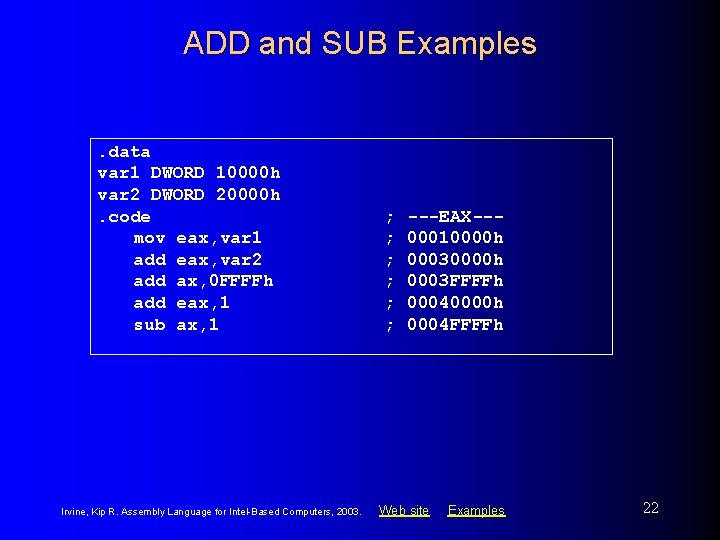 ADD and SUB Examples

.data
var1 DWORD 10000h
var2 DWORD 20000h
.code ; ---EAX---
mov eax,var1 ; 00010000h
add eax,var2 ; 00030000h
add ax,0FFFFh ; 0003FFFFh
add eax,1 ; 00040000h
sub ax,1 ; 0004FFFFh

Irvine, Kip R. Assembly Language for Intel-Based Computers, 2003. Web site Examples

22